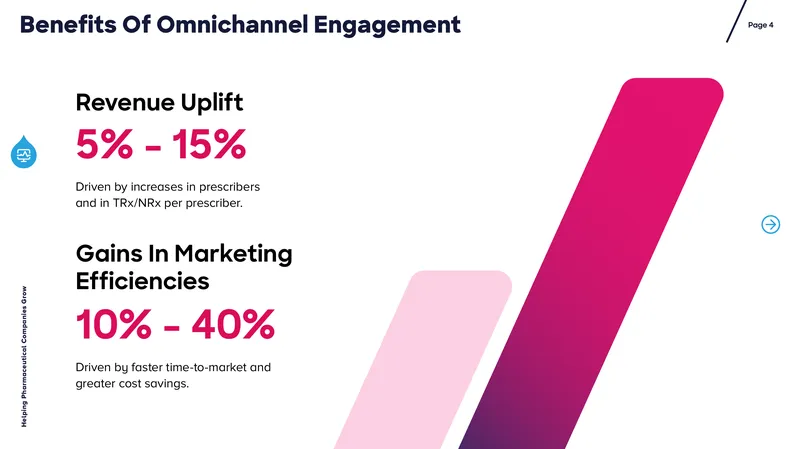 Benefits Of Omnichannel Engagement

Page 4

Revenue Uplift

5% - 15%

Driven by increases in prescribers and in TRx/NRx per prescriber.

Gains In Marketing Efficiencies

10% - 40%

Driven by faster time-to-market and greater cost savings.

Helping Pharmaceutical Companies Grow